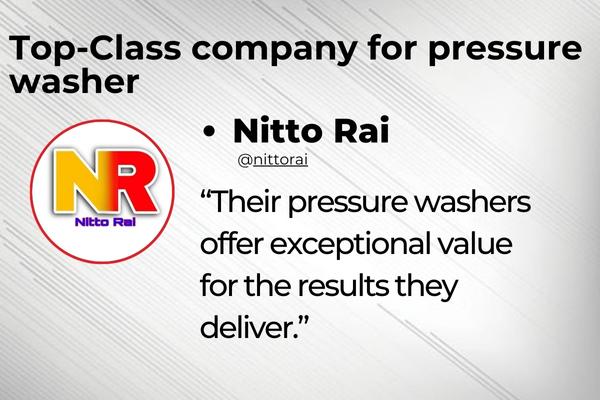 Top-Class company for pressure washer

NR
Nitto Rai

• Nitto Rai

@nittorai

“Their pressure washers offer exceptional value for the results they deliver.”